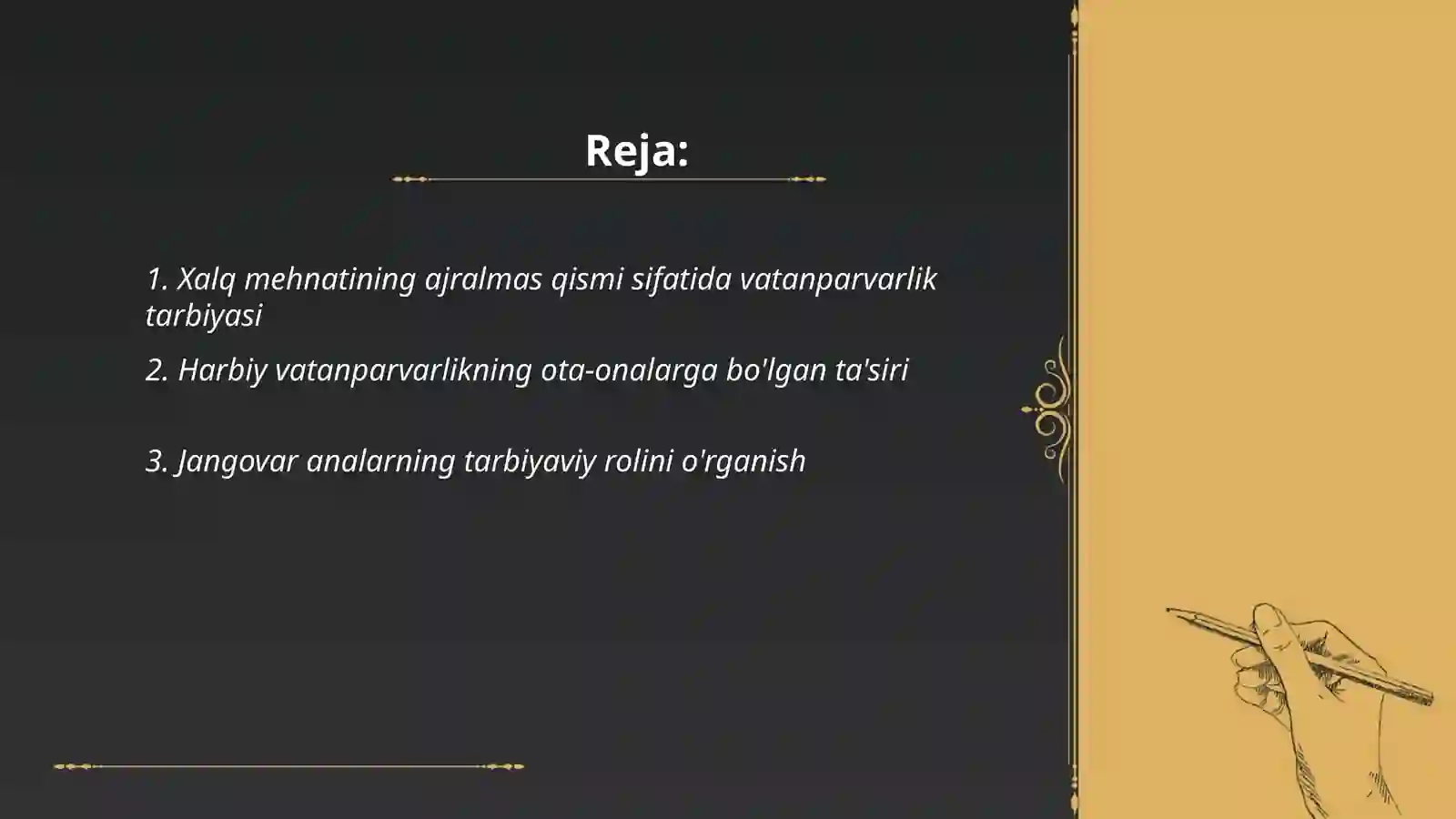 Reja:

1. Xalq mehnatining ajralmas qismi sifatida vatanparvarlik tarbiyasi

2. Harbiy vatanparvarlikning ota-onalarga bo'lgan ta'siri

3. Jangovar analarning tarbiyaviy rolini o'rganish